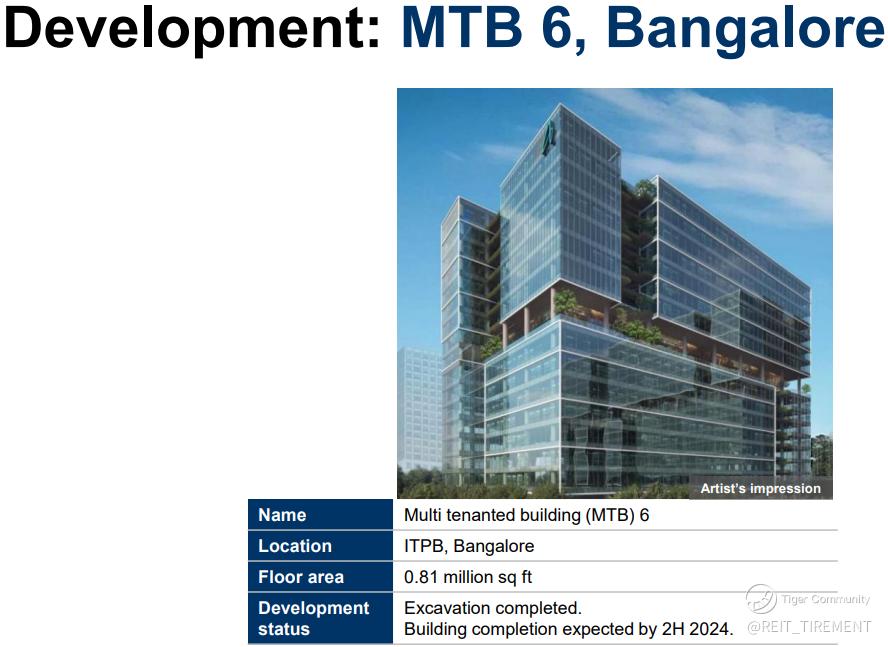 Development: MTB 6, Bangalore

Artist's impression

| Name | Multi tenanted building (MTB) 6 |
|---|---|
| Location | ITPB, Bangalore |
| Floor area | 0.81 million sq ft |
| Development status | Excavation completed. Building completion expected by 2H 2024. |

Tiger Community
@REIT_TIREMENT